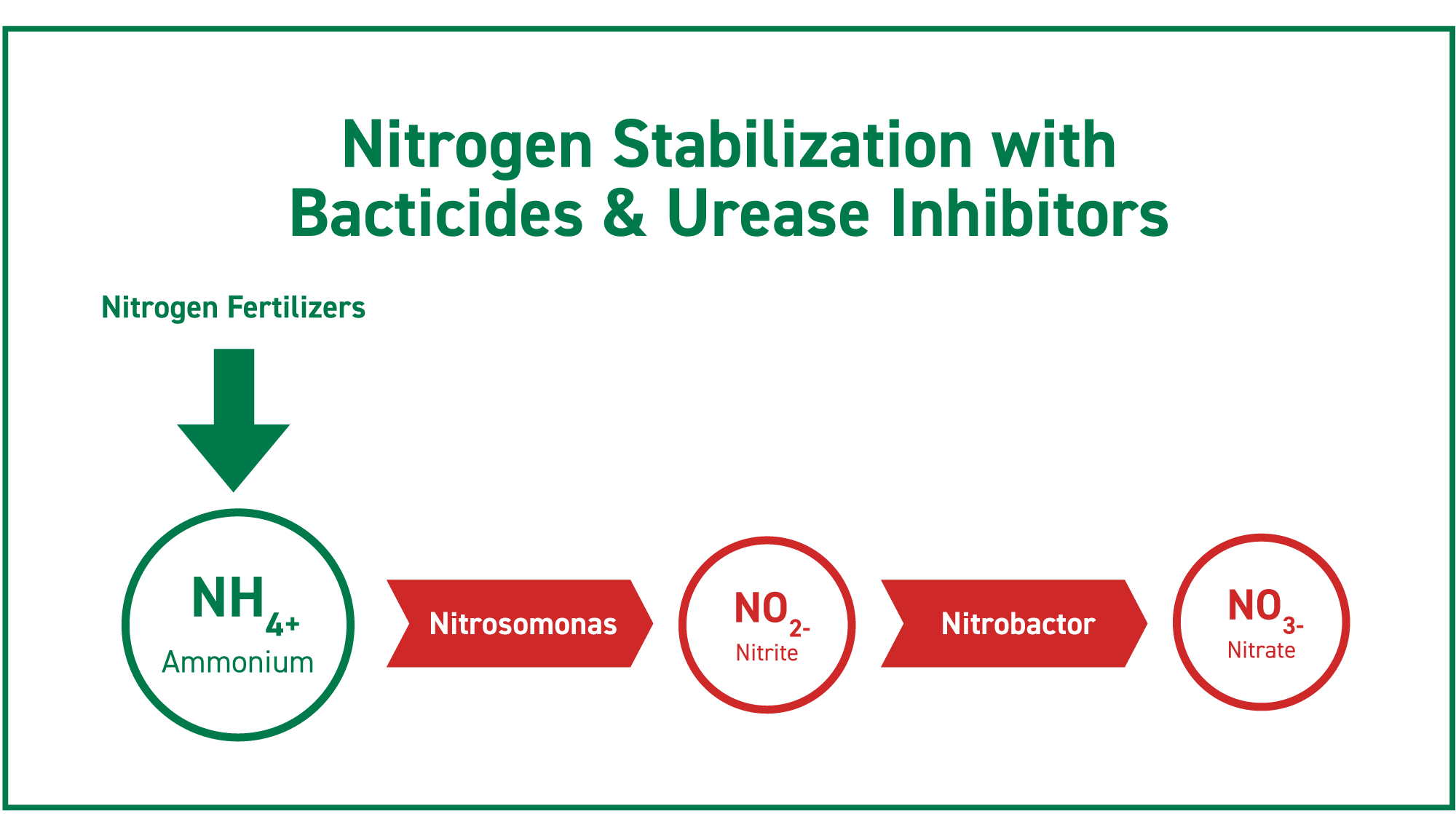 Nitrogen Stabilization with Bacticides & Urease Inhibitors

Nitrogen Fertilizers

$NH_{4+}$
Ammonium

Nitrosomonas

$NO_{2-}$
Nitrite

Nitrobactor

$NO_{3-}$
Nitrate